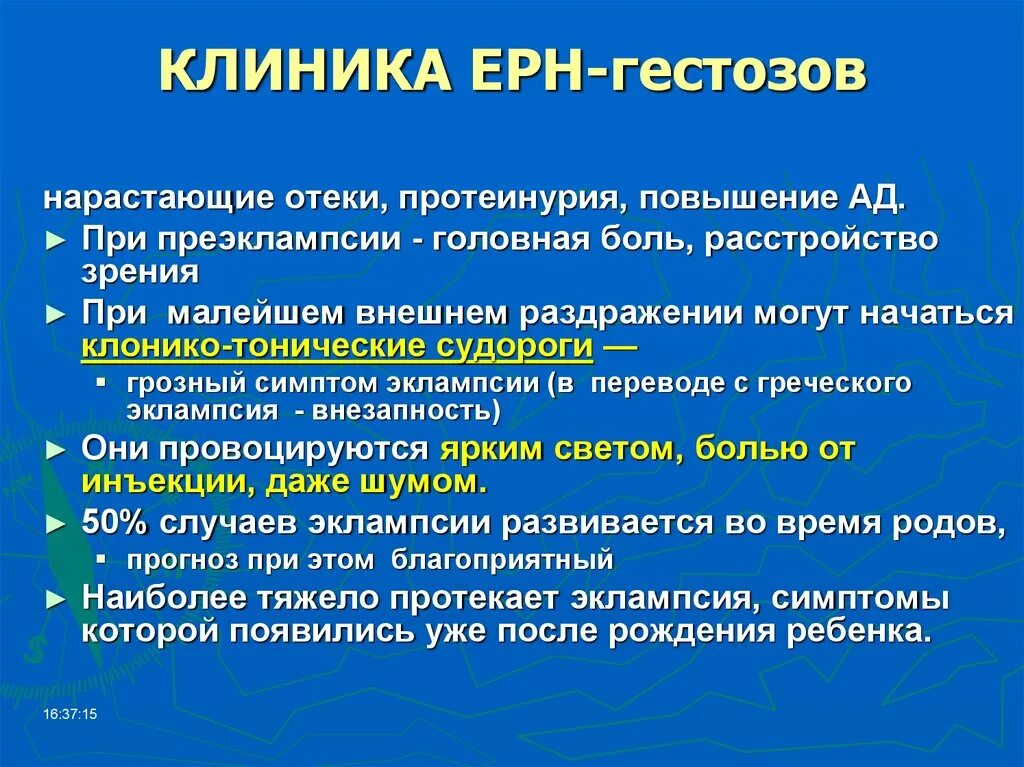 КЛИНИКА ЕРН-гестозов

нарастающие отеки, протеинурия, повышение АД.

► При преэклампсии - головная боль, расстройство зрения

► При малейшем внешнем раздражении могут начаться клонико-тонические судороги —

▪ грозный симптом эклампсии (в переводе с греческого эклампсия - внезапность)

► Они провоцируются ярким светом, болью от инъекции, даже шумом.

► 50% случаев эклампсии развивается во время родов,

▪ прогноз при этом благоприятный

► Наиболее тяжело протекает эклампсия, симптомы которой появились уже после рождения ребенка.

16:37:15